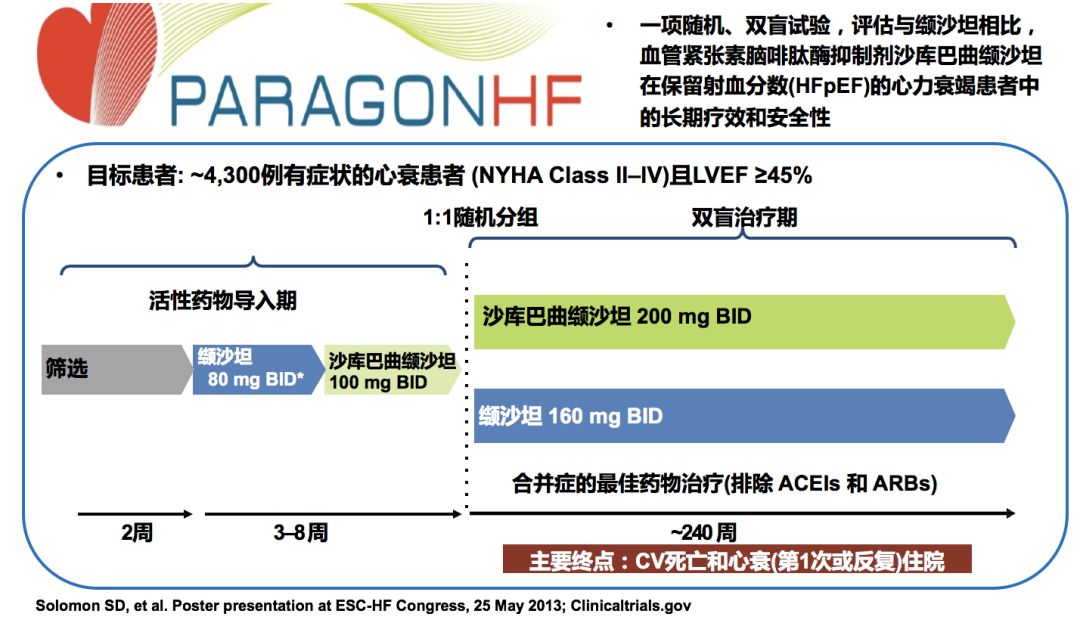 PARAGONHF

• 一项随机、双盲试验，评估与缬沙坦相比，血管紧张素脑啡肽酶抑制剂沙库巴曲缬沙坦在保留射血分数(HFpEF)的心力衰竭患者中的长期疗效和安全性

• 目标患者: ~4,300例有症状的心衰患者 (NYHA Class II–IV)且LVEF ≥45%

1:1随机分组

双盲治疗期

活性药物导入期

筛选

缬沙坦 80 mg BID*

沙库巴曲缬沙坦 100 mg BID

沙库巴曲缬沙坦 200 mg BID

缬沙坦 160 mg BID

合并症的最佳药物治疗(排除 ACEIs 和 ARBs)

2周

3–8周

~240 周

主要终点：CV死亡和心衰(第1次或反复)住院

Solomon SD, et al. Poster presentation at ESC-HF Congress, 25 May 2013; Clinicaltrials.gov